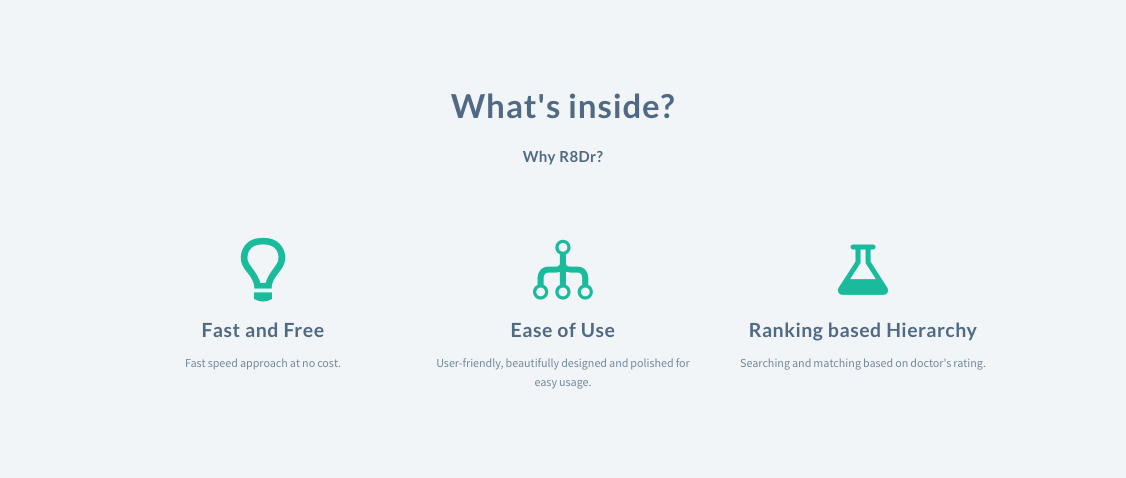 What's inside?

Why R8Dr?

Fast and Free

Fast speed approach at no cost.

Ease of Use

User-friendly, beautifully designed and polished for easy usage.

Ranking based Hierarchy

Searching and matching based on doctor's rating.